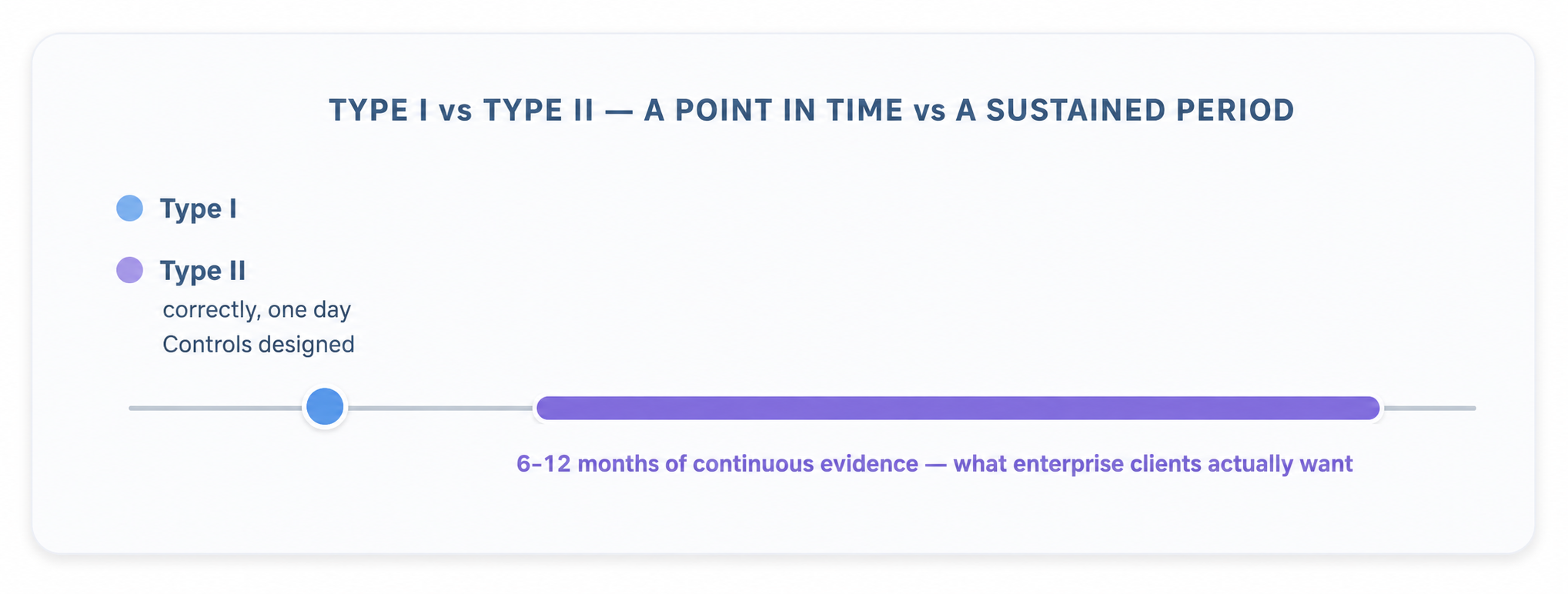 TYPE I vs TYPE II — A POINT IN TIME vs A SUSTAINED PERIOD

Type I

Type II

correctly, one day
Controls designed

6–12 months of continuous evidence — what enterprise clients actually want